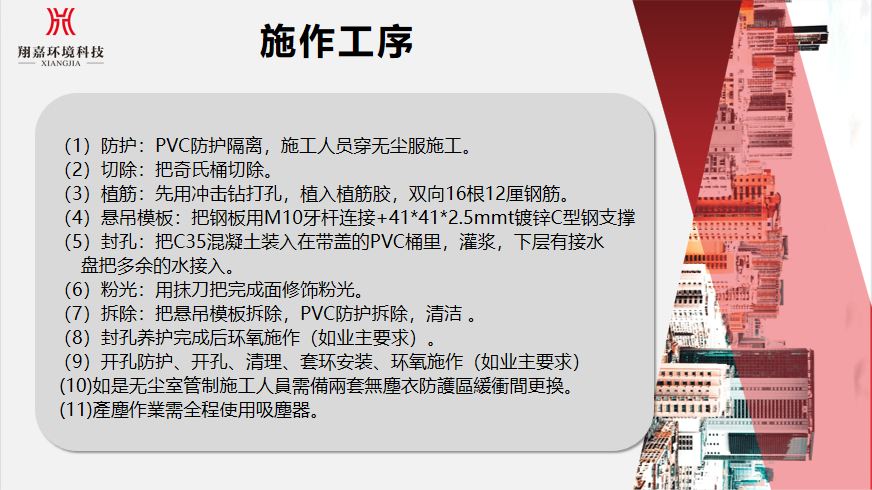 翔嘉环境科技
XIANGJIA

施作工序

（1）防护：PVC防护隔离，施工人员穿无尘服施工。
（2）切除：把奇氏桶切除。
（3）植筋：先用冲击钻打孔，植入植筋胶，双向16根12厘钢筋。
（4）悬吊模板：把钢板用M10牙杆连接+41*41*2.5mmt镀锌C型钢支撑
（5）封孔：把C35混凝土装入在带盖的PVC桶里，灌浆，下层有接水盘把多余的水接入。
（6）粉光：用抹刀把完成面修饰粉光。
（7）拆除：把悬吊模板拆除，PVC防护拆除，清洁 。
（8）封孔养护完成后环氧施作（如业主要求）。
（9）开孔防护、开孔、清理、套环安装、环氧施作（如业主要求）
(10)如是无尘室管制施工人員需備兩套無塵衣防護區緩衝間更換。
(11)產塵作業需全程使用吸塵器。